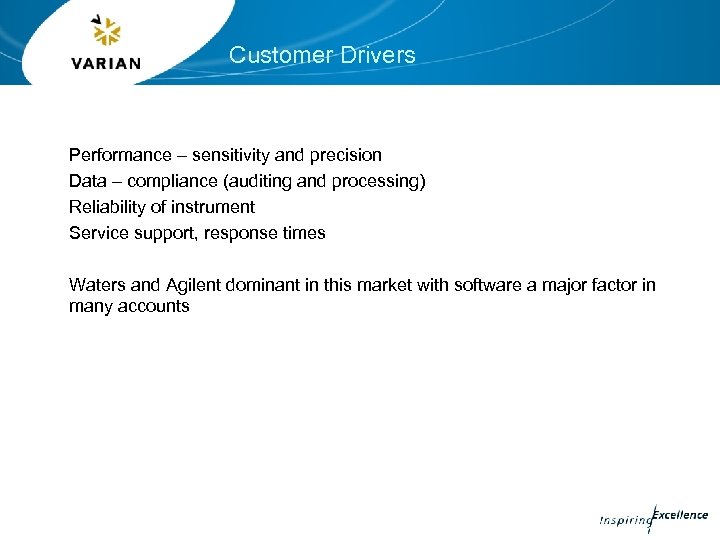 VARIAN

Customer Drivers

Performance – sensitivity and precision
Data – compliance (auditing and processing)
Reliability of instrument
Service support, response times

Waters and Agilent dominant in this market with software a major factor in many accounts

Inspiring Excellence